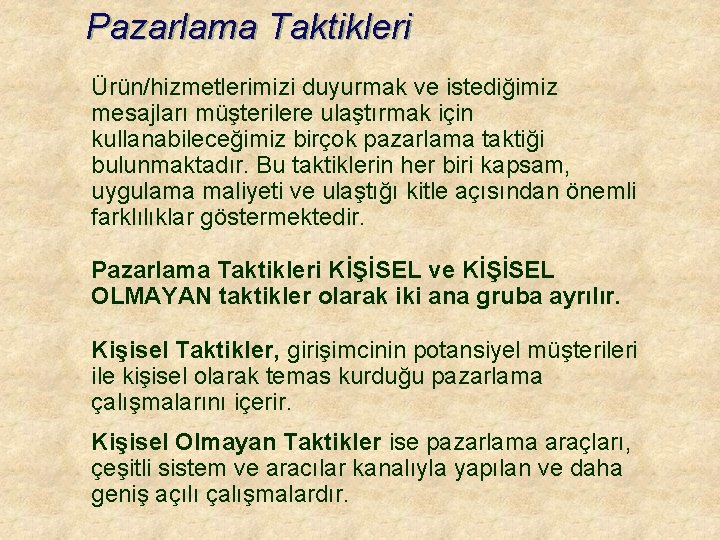 Pazarlama Taktikleri

Ürün/hizmetlerimizi duyurmak ve istediğimiz mesajları müşterilere ulaştırmak için kullanabileceğimiz birçok pazarlama taktiği bulunmaktadır. Bu taktiklerin her biri kapsam, uygulama maliyeti ve ulaştığı kitle açısından önemli farklılıklar göstermektedir.

Pazarlama Taktikleri KİŞİSEL ve KİŞİSEL OLMAYAN taktikler olarak iki ana gruba ayrılır.

Kişisel Taktikler, girişimcinin potansiyel müşterileri ile kişisel olarak temas kurduğu pazarlama çalışmalarını içerir.

Kişisel Olmayan Taktikler ise pazarlama araçları, çeşitli sistem ve aracılar kanalıyla yapılan ve daha geniş açılı çalışmalardır.